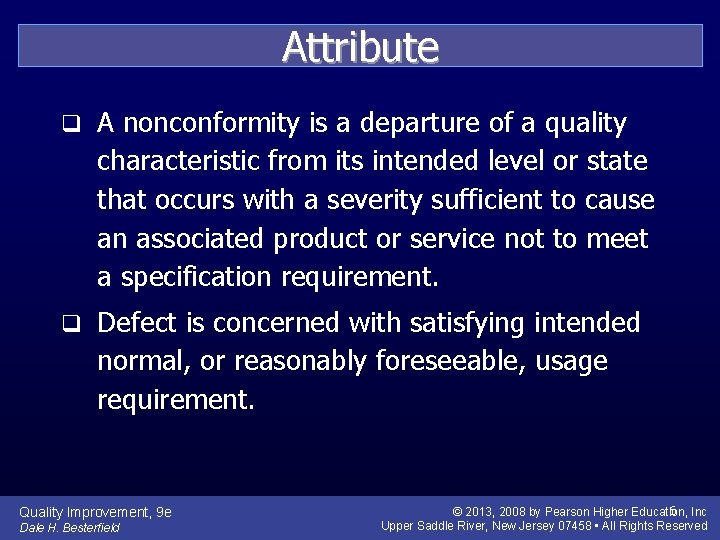 Attribute

❑ A nonconformity is a departure of a quality characteristic from its intended level or state that occurs with a severity sufficient to cause an associated product or service not to meet a specification requirement.

❑ Defect is concerned with satisfying intended normal, or reasonably foreseeable, usage requirement.

Quality Improvement, 9e
Dale H. Besterfield

© 2013, 2008 by Pearson Higher Education, Inc
Upper Saddle River, New Jersey 07458 • All Rights Reserved

6